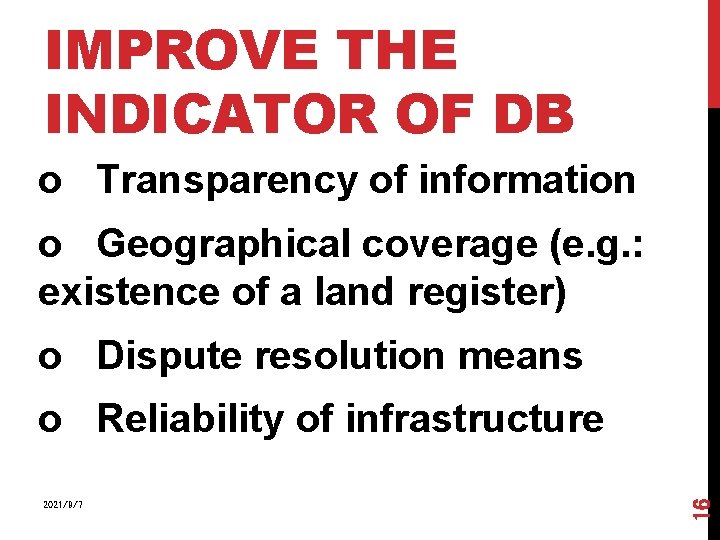 IMPROVE THE INDICATOR OF DB

o Transparency of information

o Geographical coverage (e.g.: existence of a land register)

o Dispute resolution means

o Reliability of infrastructure

2021/9/7

16